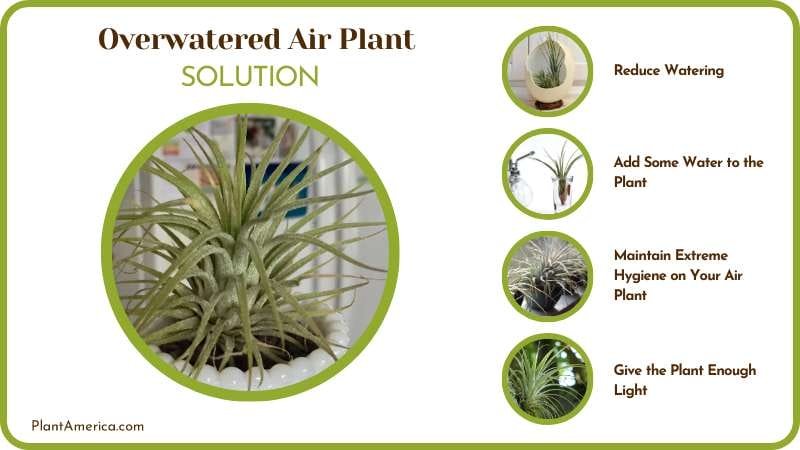 Overwatered Air Plant
SOLUTION

Reduce Watering

Add Some Water to the Plant

Maintain Extreme Hygiene on Your Air Plant

Give the Plant Enough Light

PlantAmerica.com